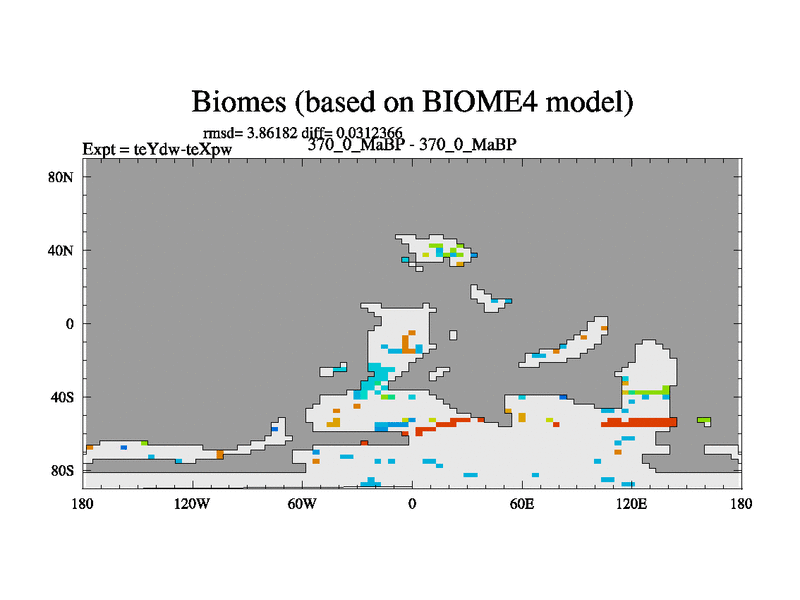 Biomes (based on BIOME4 model)

rmsd= 3.86182 diff= 0.0312366

Expt = teYdw-teXpw

370_0_MaBP - 370_0_MaBP

80N
40N
0
40S
80S

180
120W
60W
0
60E
120E
180